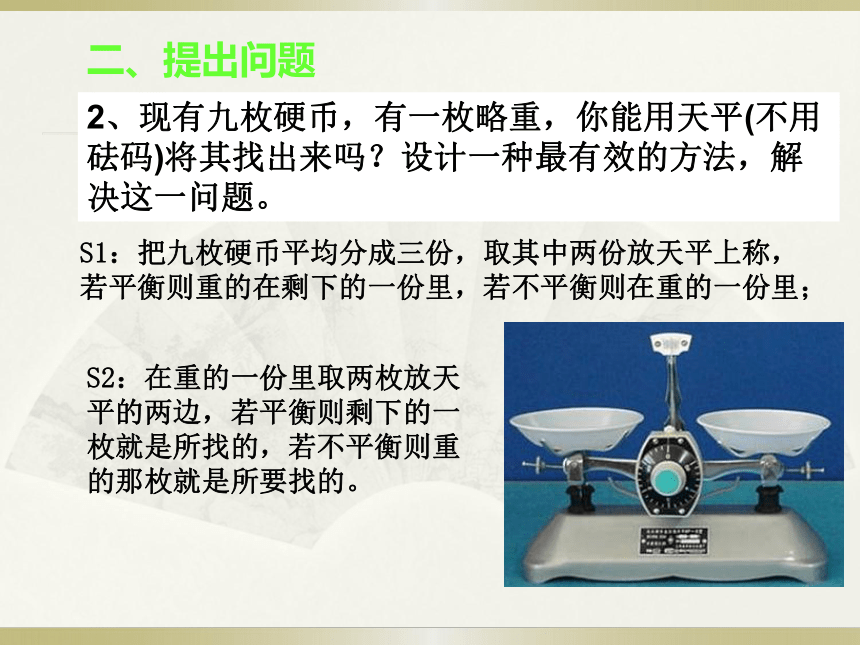 二、提出问题

2、现有九枚硬币，有一枚略重，你能用天平(不用砝码)将其找出来吗？设计一种最有效的方法，解决这一问题。

S1：把九枚硬币平均分成三份，取其中两份放天平上称，若平衡则重的在剩下的一份里，若不平衡则在重的一份里；

S2：在重的一份里取两枚放天平的两边，若平衡则剩下的一枚就是所找的，若不平衡则重的那枚就是所要找的。